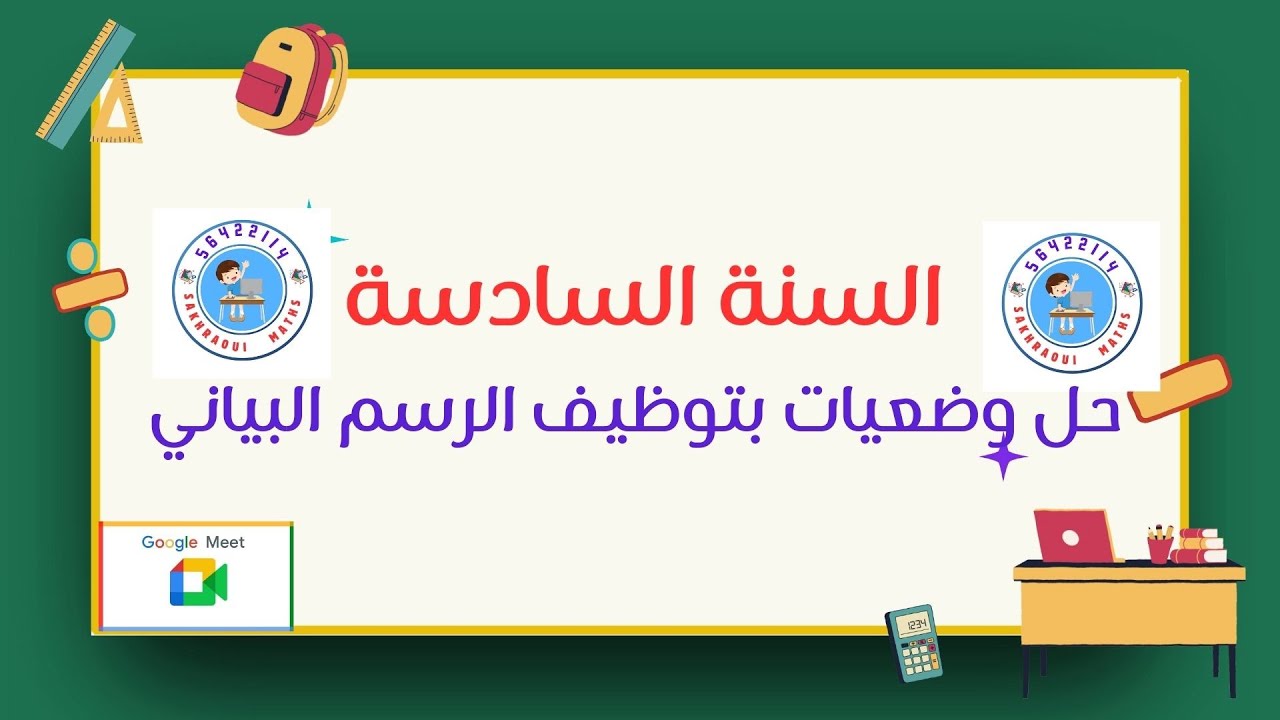 56422114
SAKHRAOUI MATHS

السنة السادسة

56422114
SAKHRAOUI MATHS

حل وضعيات بتوظيف الرسم البياني

Google Meet

1234